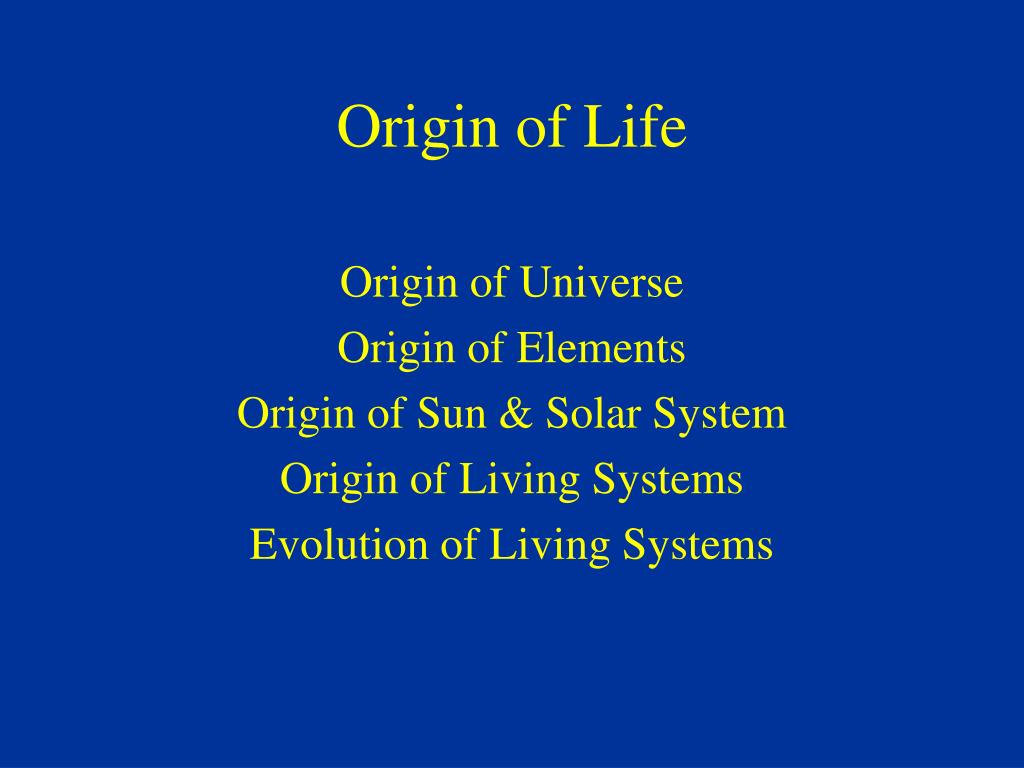 Origin of Life

Origin of Universe
Origin of Elements
Origin of Sun & Solar System
Origin of Living Systems
Evolution of Living Systems